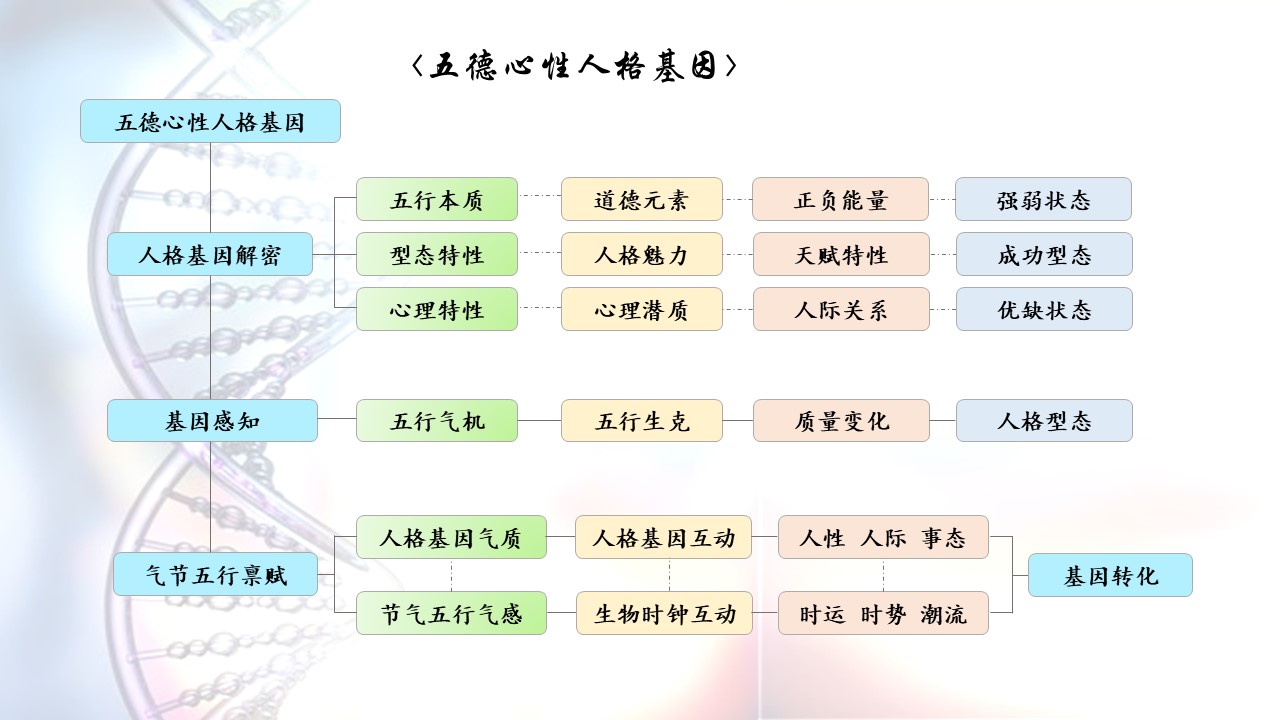 〈五德心性人格基因〉

五德心性人格基因

人格基因解密

五行本质
道德元素
正负能量
强弱状态

型态特性
人格魅力
天赋特性
成功型态

心理特性
心理潜质
人际关系
优缺状态

基因感知
五行气机
五行生克
质量变化
人格型态

气节五行禀赋

人格基因气质
人格基因互动
人性 人际 事态

节气五行气感
生物时钟互动
时运 时势 潮流

基因转化